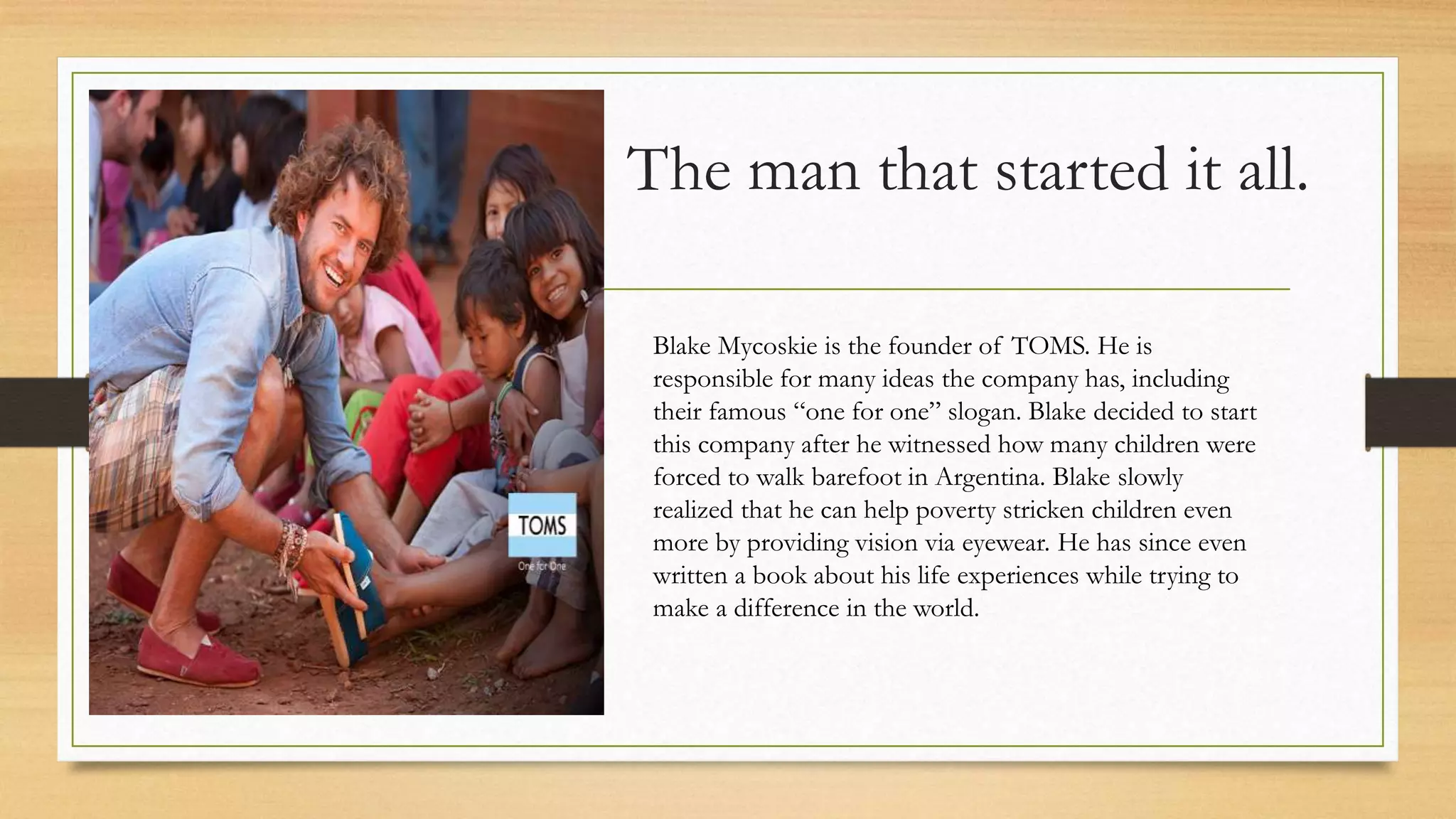 TOMS
One for One

The man that started it all.

Blake Mycoskie is the founder of TOMS. He is responsible for many ideas the company has, including their famous “one for one” slogan. Blake decided to start this company after he witnessed how many children were forced to walk barefoot in Argentina. Blake slowly realized that he can help poverty stricken children even more by providing vision via eyewear. He has since even written a book about his life experiences while trying to make a difference in the world.